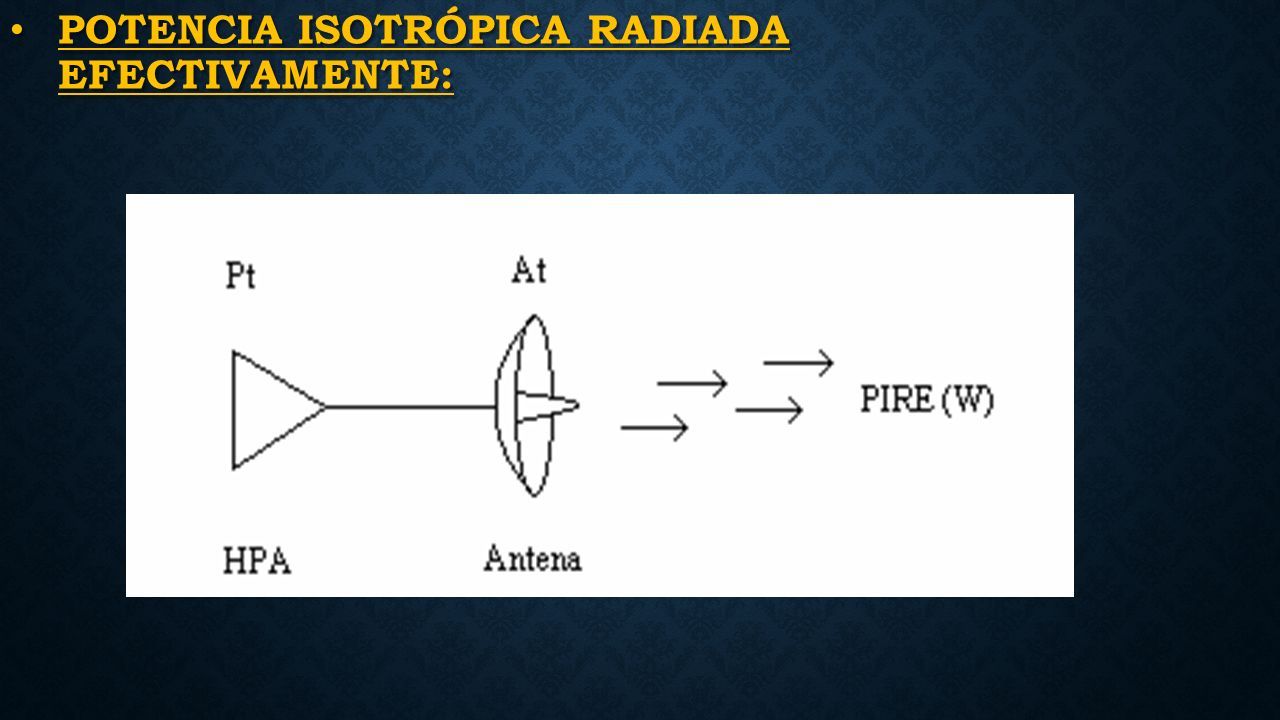 • POTENCIA ISOTRÓPICA RADIADA EFECTIVAMENTE:

Pt

At

PIRE (W)

HPA

Antena